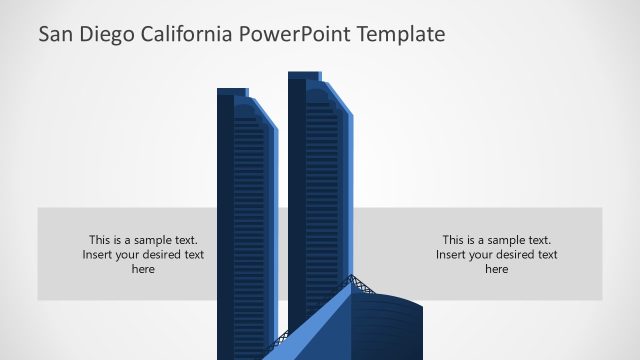 San Diego California PowerPoint Template

This is a sample text. Insert your desired text here

This is a sample text. Insert your desired text here